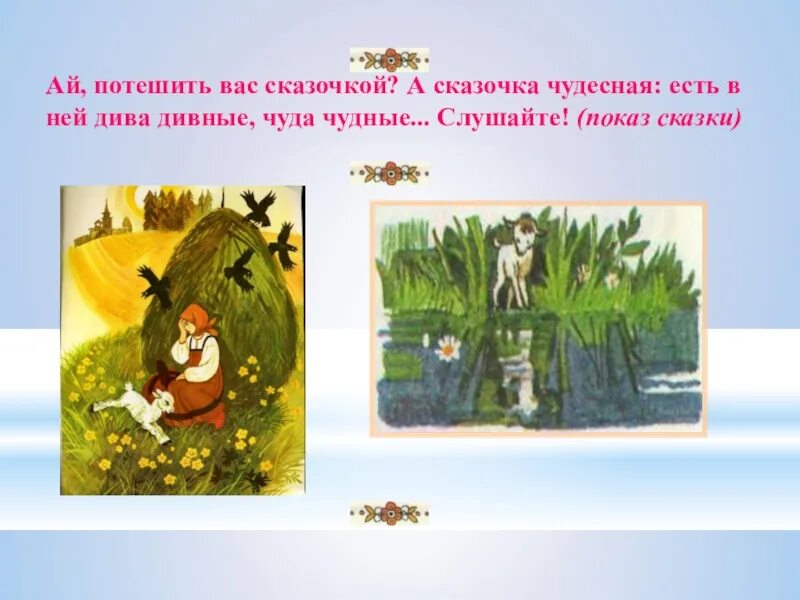 Ай, потешить вас сказочкой? А сказочка чудесная: есть в ней дива дивные, чуда чудные... Слушайте! (показ сказки)